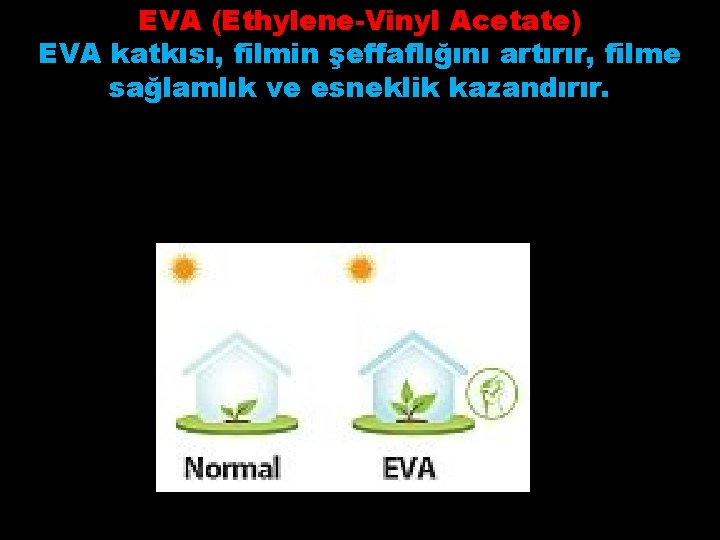 EVA (Ethylene-Vinyl Acetate)
EVA katkısı, filmin şeffaflığını artırır, filme sağlamlık ve esneklik kazandırır.

Normal
EVA